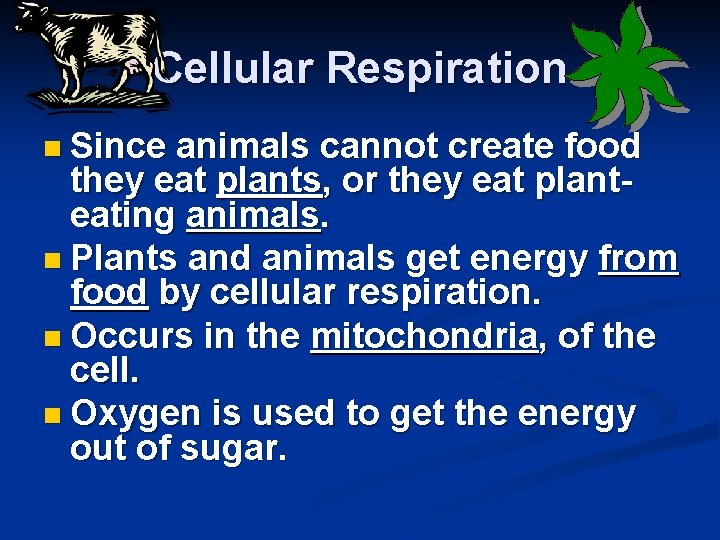 Cellular Respiration

- Since animals cannot create food they eat plants, or they eat plant-eating animals.
- Plants and animals get energy from food by cellular respiration.
- Occurs in the mitochondria, of the cell.
- Oxygen is used to get the energy out of sugar.